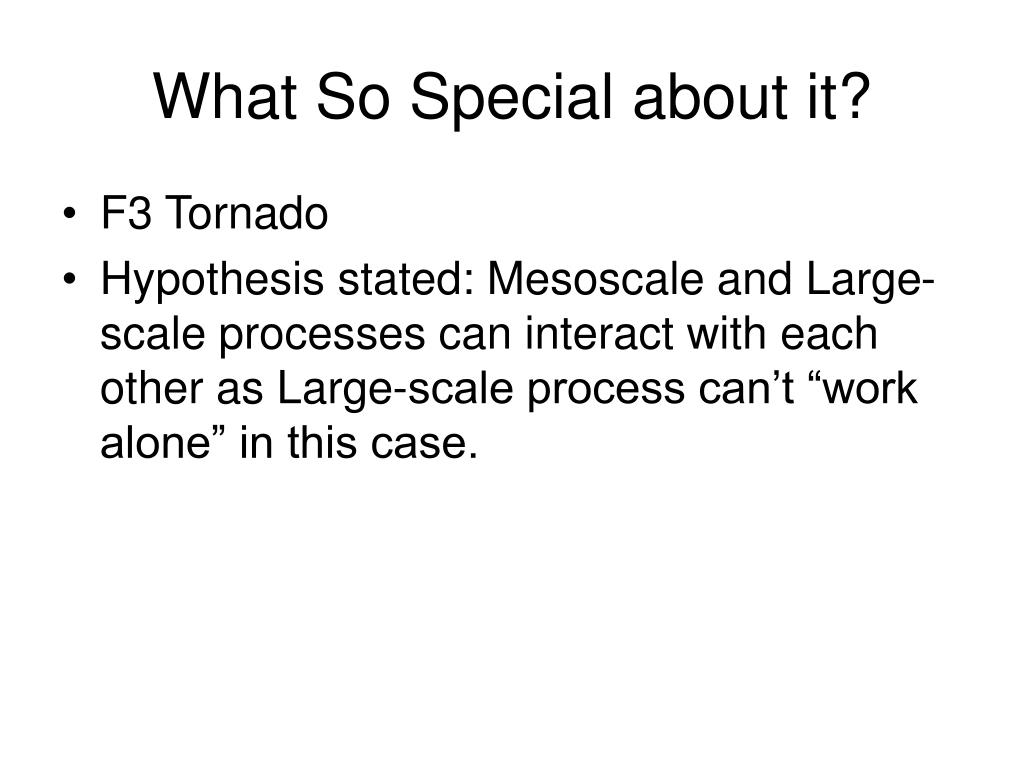 What So Special about it?

• F3 Tornado
• Hypothesis stated: Mesoscale and Large-scale processes can interact with each other as Large-scale process can’t “work alone” in this case.